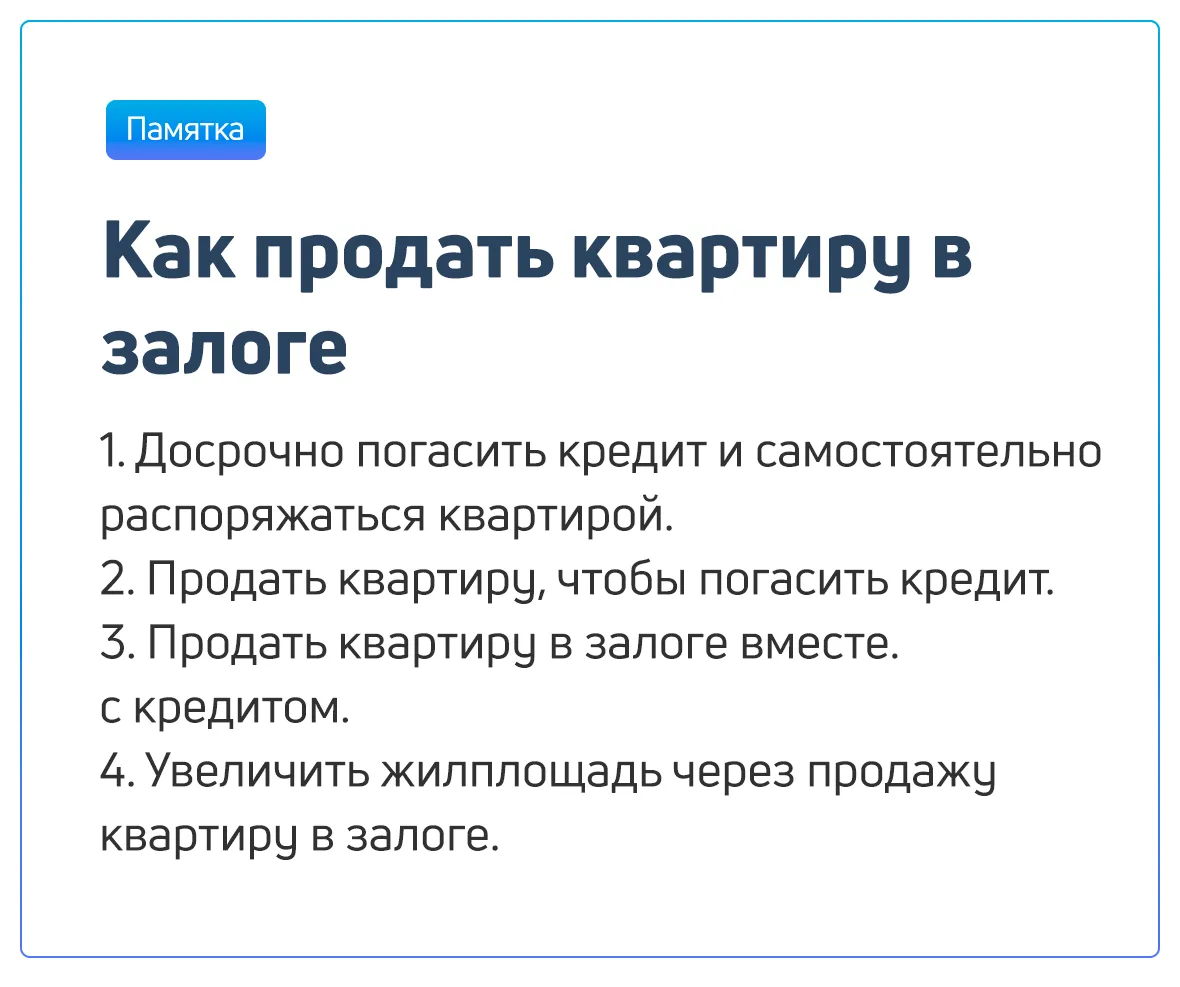 Памятка

Как продать квартиру в залоге

1. Досрочно погасить кредит и самостоятельно распоряжаться квартирой.
2. Продать квартиру, чтобы погасить кредит.
3. Продать квартиру в залоге вместе.
с кредитом.
4. Увеличить жилплощадь через продажу квартиру в залоге.